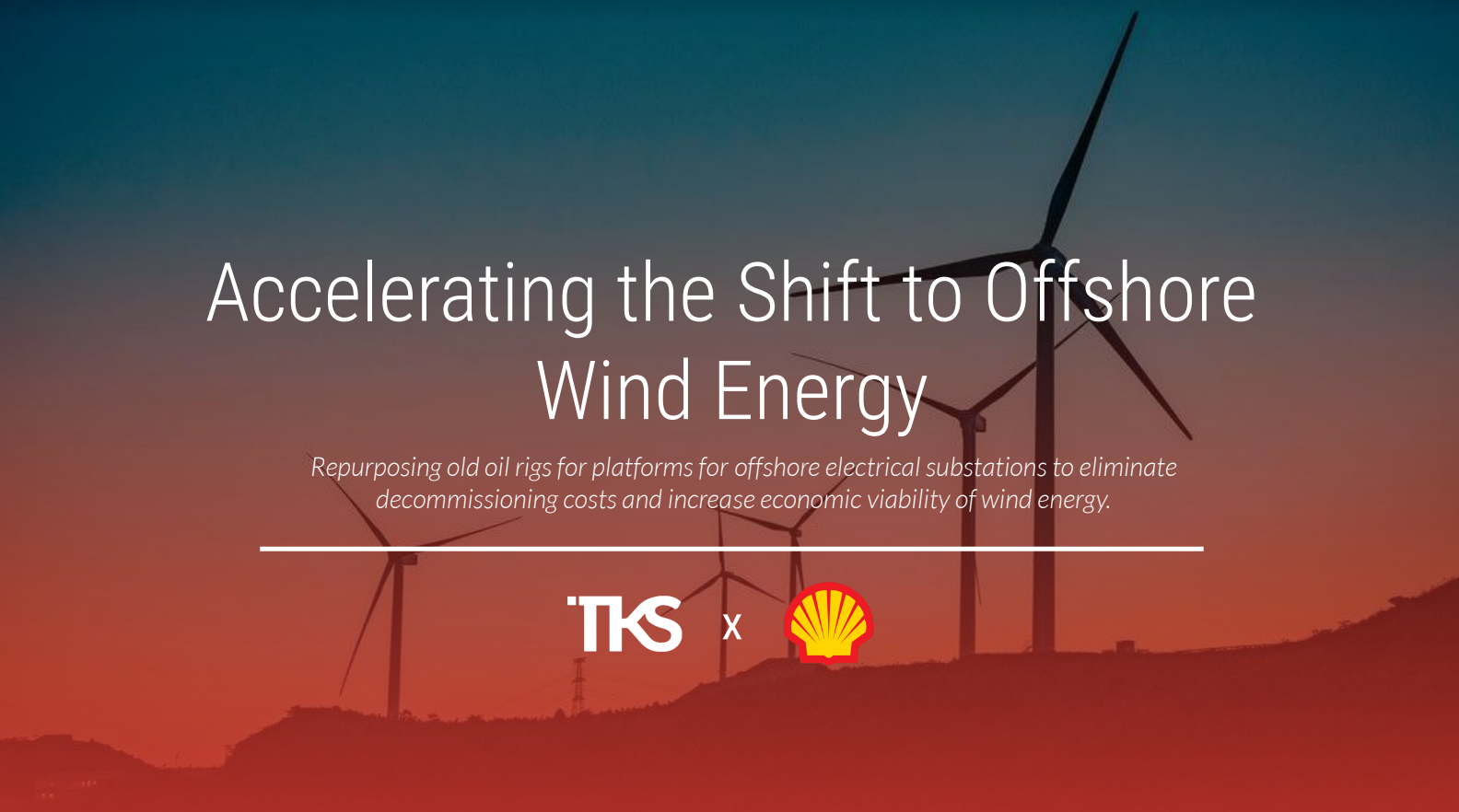 Accelerating the Shift to Offshore Wind Energy

Repurposing old oil rigs for platforms for offshore electrical substations to eliminate decommissioning costs and increase economic viability of wind energy.

TKS x